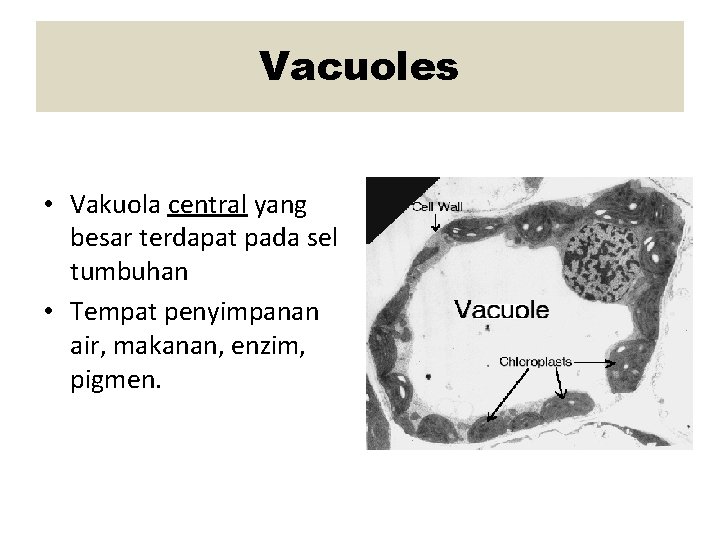 Vacuoles

• Vakuola central yang besar terdapat pada sel tumbuhan
• Tempat penyimpanan air, makanan, enzim, pigmen.

Cell Wall
Vacuole
Chloroplasts